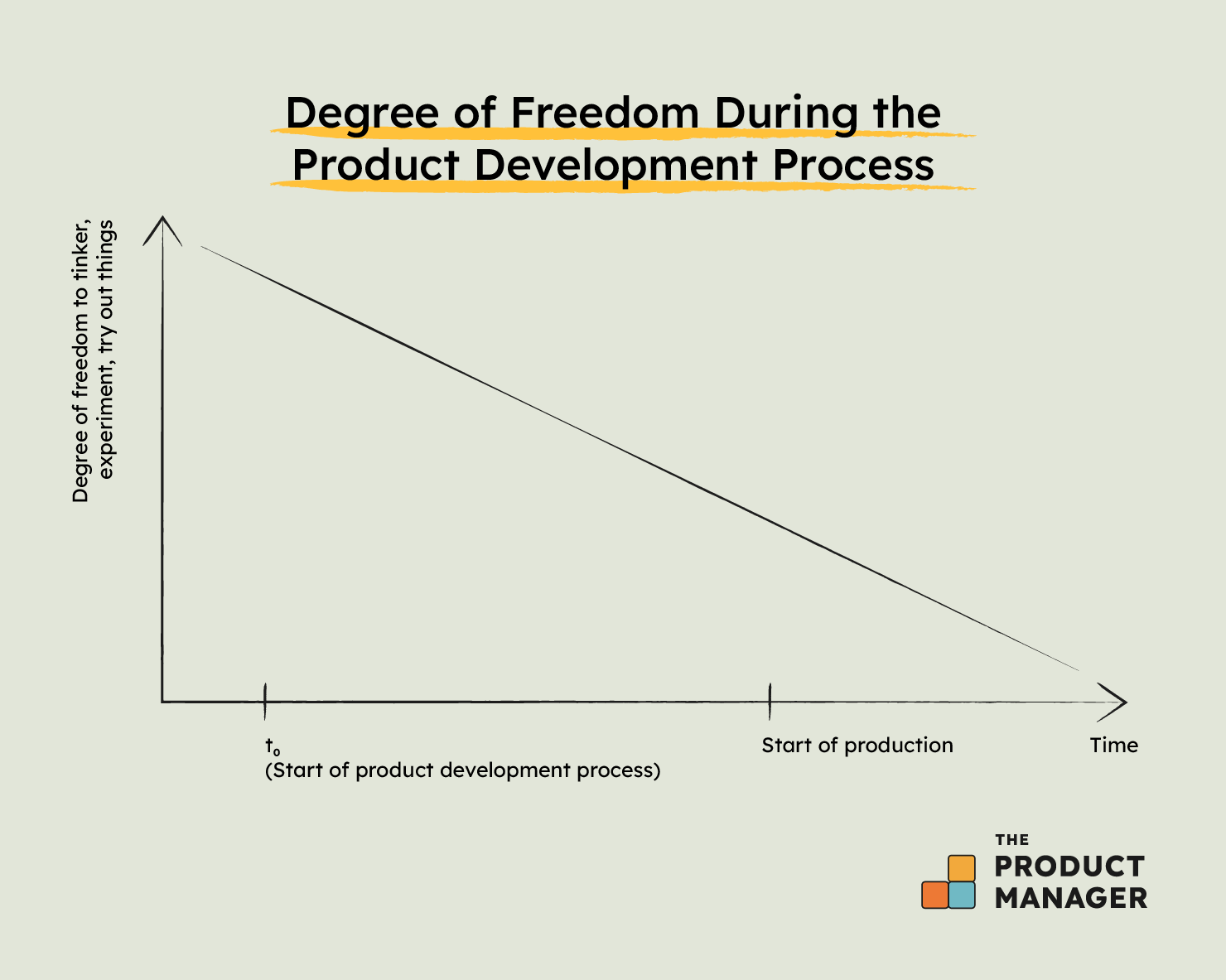 Degree of Freedom During the Product Development Process

Degree of freedom to tinker, experiment, try out things

$t_0$
(Start of product development process)

Start of production

Time

THE PRODUCT MANAGER